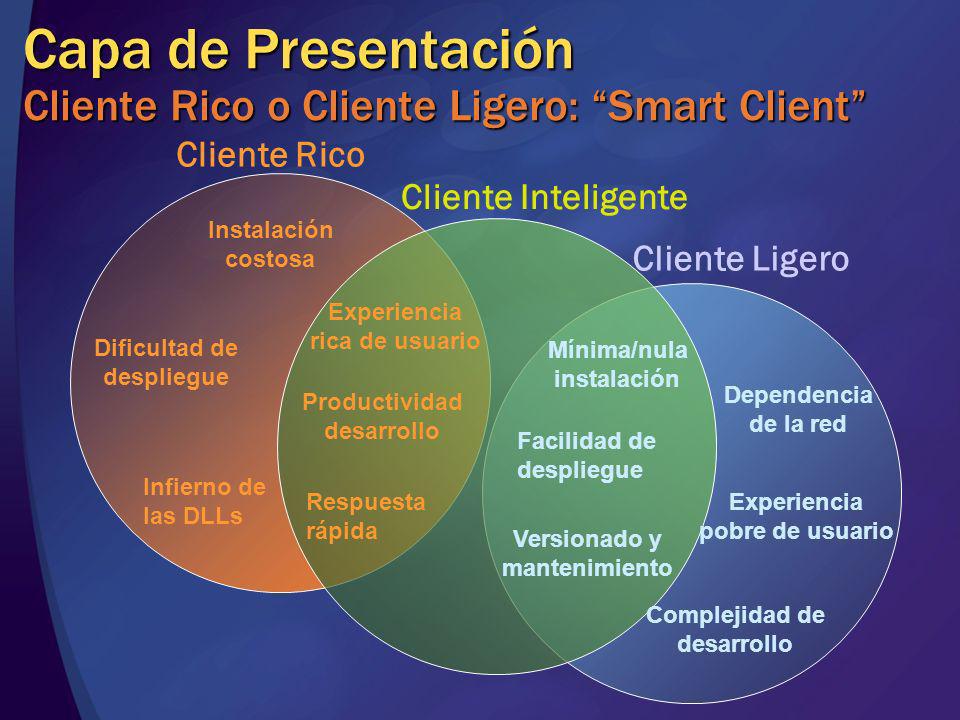 Capa de Presentación
Cliente Rico o Cliente Ligero: “Smart Client”

Cliente Rico

Cliente Inteligente

Cliente Ligero

Instalación costosa

Dificultad de despliegue

Infierno de las DLLs

Experiencia rica de usuario

Productividad desarrollo

Respuesta rápida

Mínima/nula instalación

Facilidad de despliegue

Versionado y mantenimiento

Dependencia de la red

Experiencia pobre de usuario

Complejidad de desarrollo